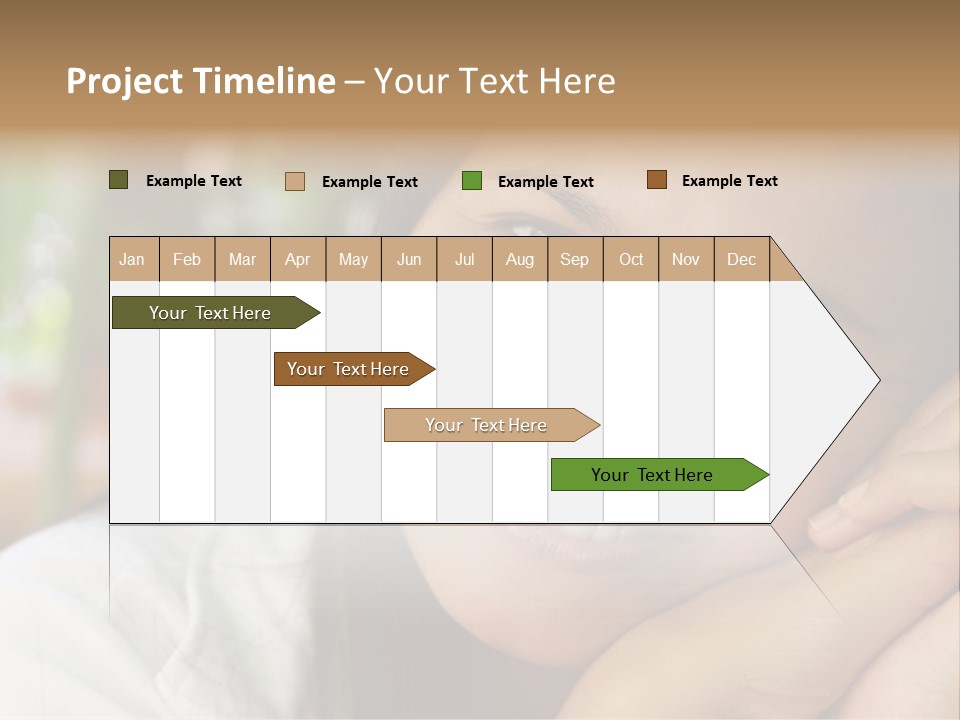 Project Timeline – Your Text Here

Example Text Example Text Example Text Example Text

| Jan | Feb | Mar | Apr | May | Jun | Jul | Aug | Sep | Oct | Nov | Dec |
|---|---|---|---|---|---|---|---|---|---|---|---|

Your Text Here

Your Text Here

Your Text Here

Your Text Here